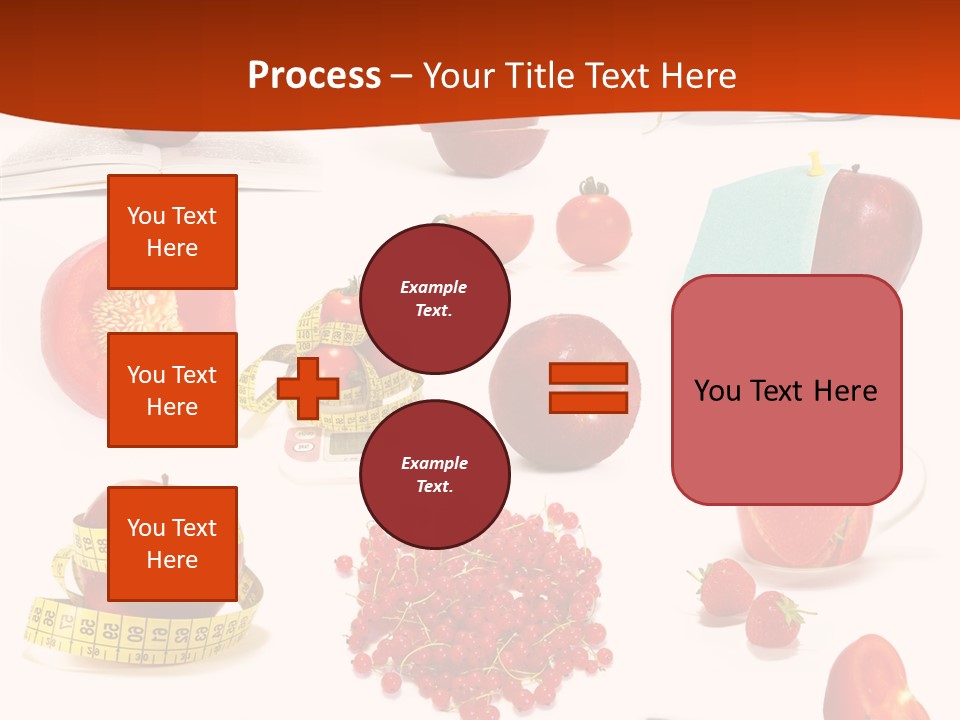 Process – Your Title Text Here

You Text Here

You Text Here

You Text Here

Example Text.

Example Text.

You Text Here